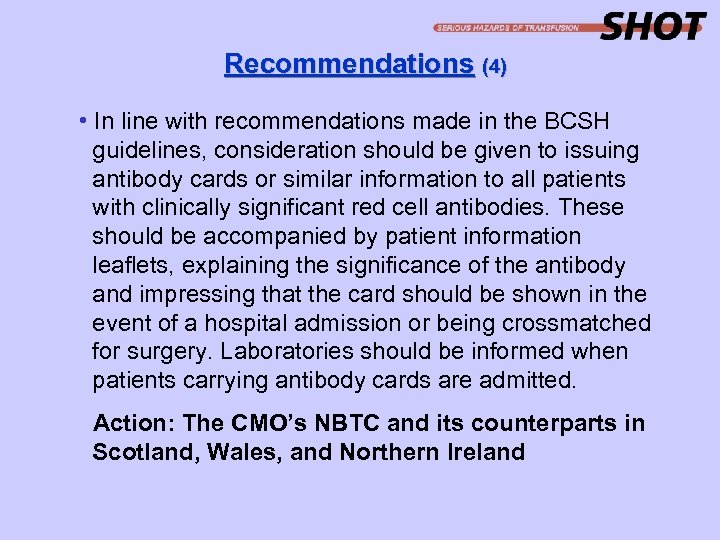 SERIOUS HAZARDS OF TRANSFUSION SHOT

Recommendations (4)

• In line with recommendations made in the BCSH guidelines, consideration should be given to issuing antibody cards or similar information to all patients with clinically significant red cell antibodies. These should be accompanied by patient information leaflets, explaining the significance of the antibody and impressing that the card should be shown in the event of a hospital admission or being crossmatched for surgery. Laboratories should be informed when patients carrying antibody cards are admitted.

Action: The CMO's NBTC and its counterparts in Scotland, Wales, and Northern Ireland